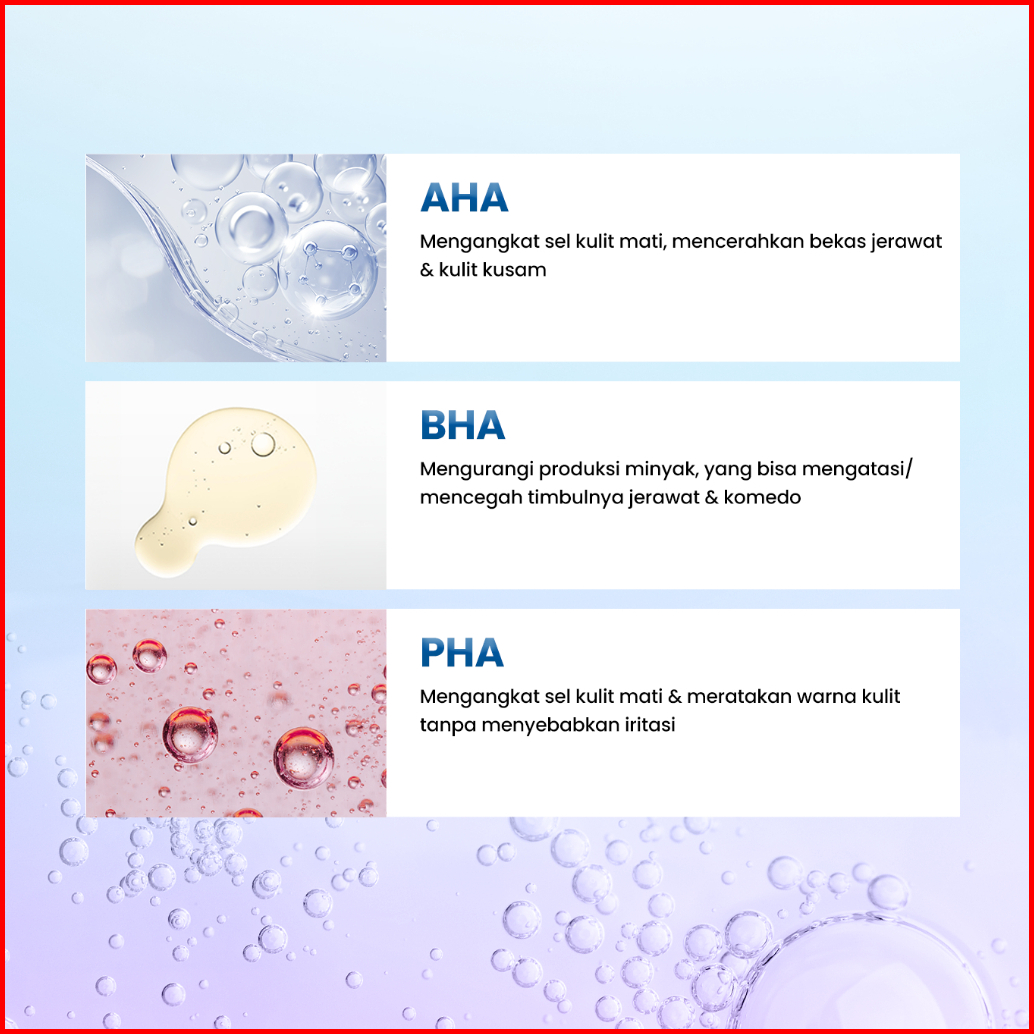 AHA
Mengangkat sel kulit mati, mencerahkan bekas jerawat & kulit kusam

BHA
Mengurangi produksi minyak, yang bisa mengatasi/ mencegah timbulnya jerawat & komedo

PHA
Mengangkat sel kulit mati & meratakan warna kulit tanpa menyebabkan iritasi